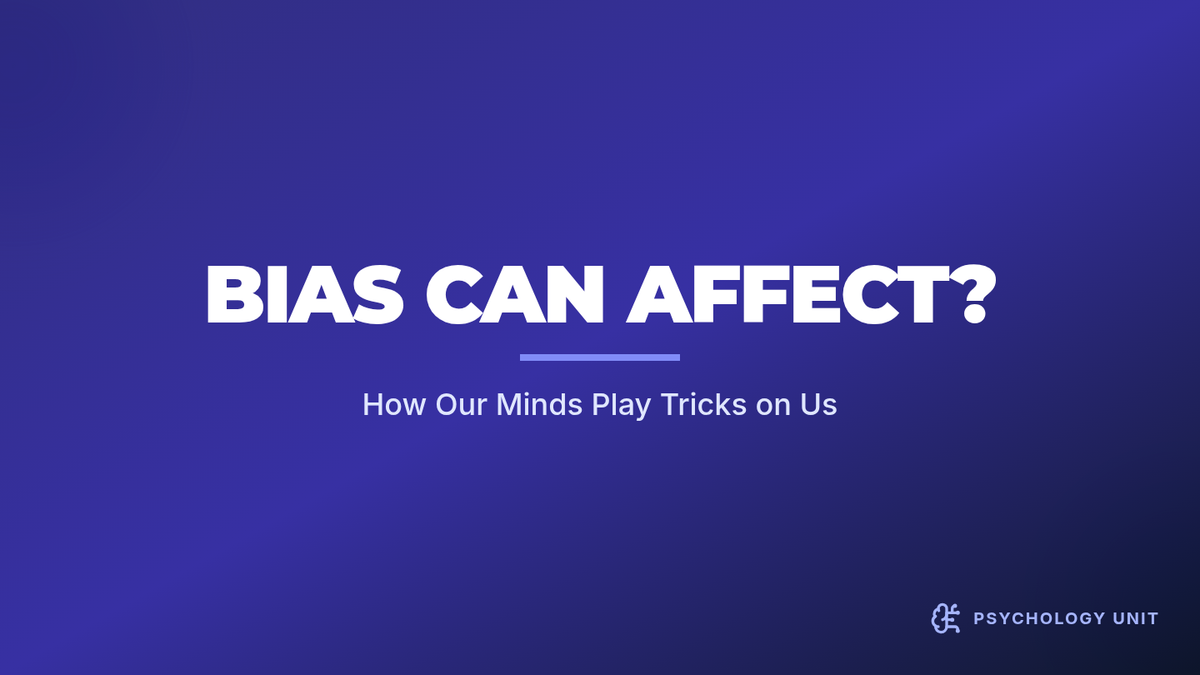 BIAS CAN AFFECT?

How Our Minds Play Tricks on Us

PSYCHOLOGY UNIT